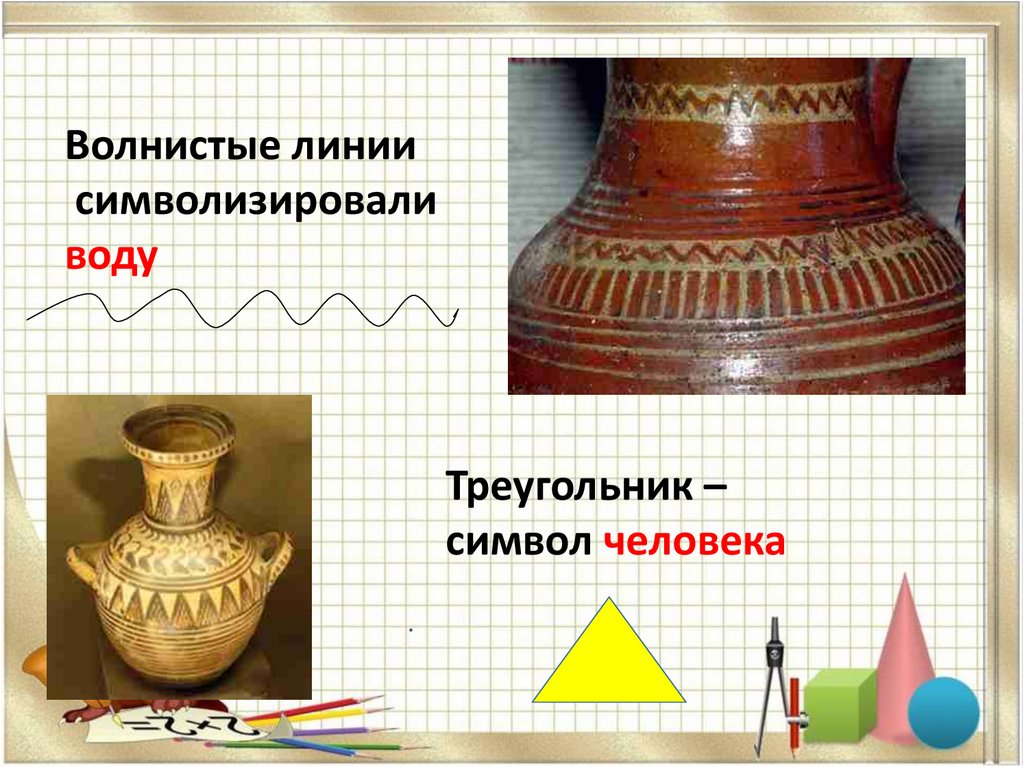 Волнистые линии символизировали воду

Треугольник – символ человека